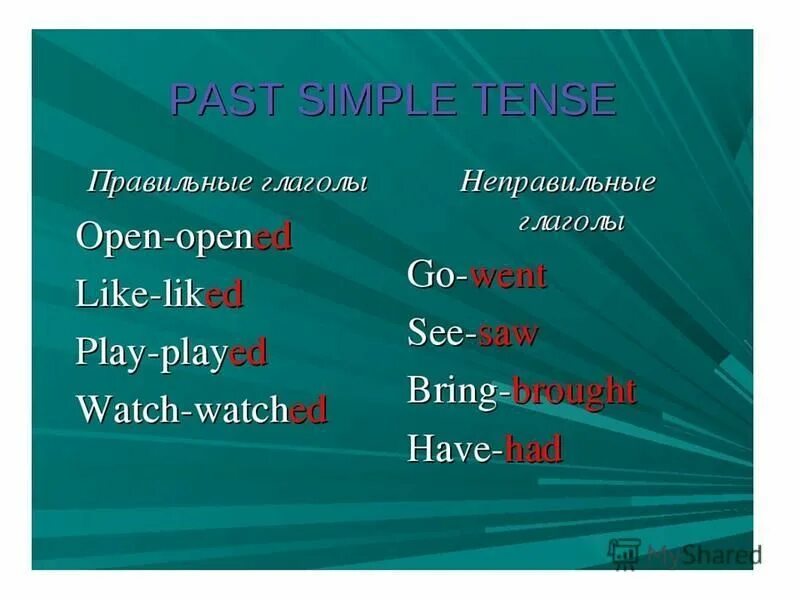 PAST SIMPLE TENSE

Правильные глаголы

Open-opened

Like-liked

Play-played

Watch-watched

Неправильные глаголы

Go-went

See-saw

Bring-brought

Have-had

MyShared